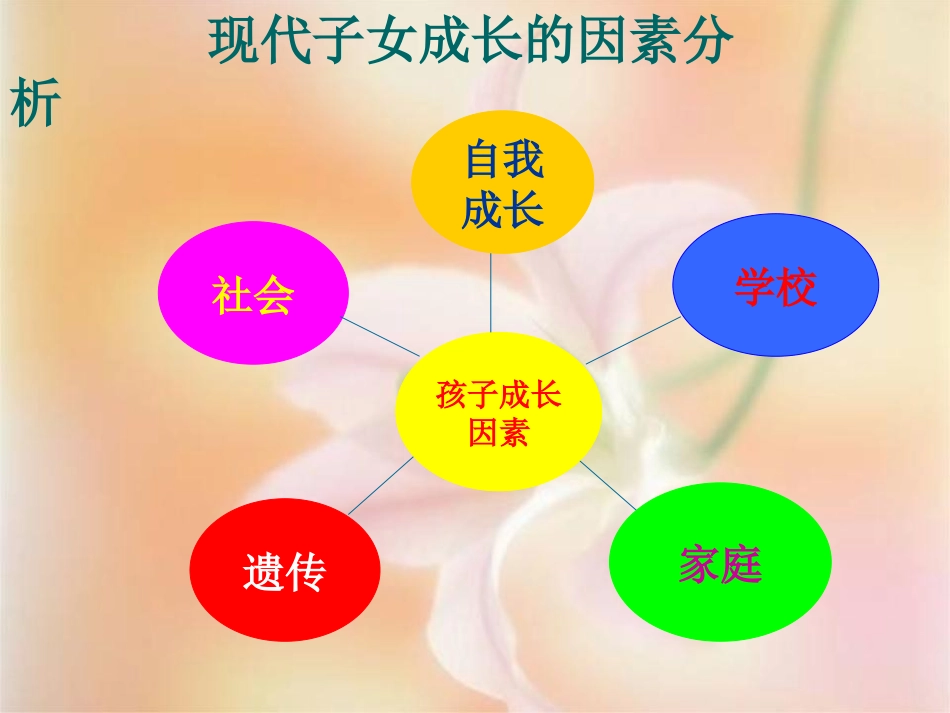 现代子女成长的因素分析

自我成长

社会

学校

孩子成长因素

遗传

家庭